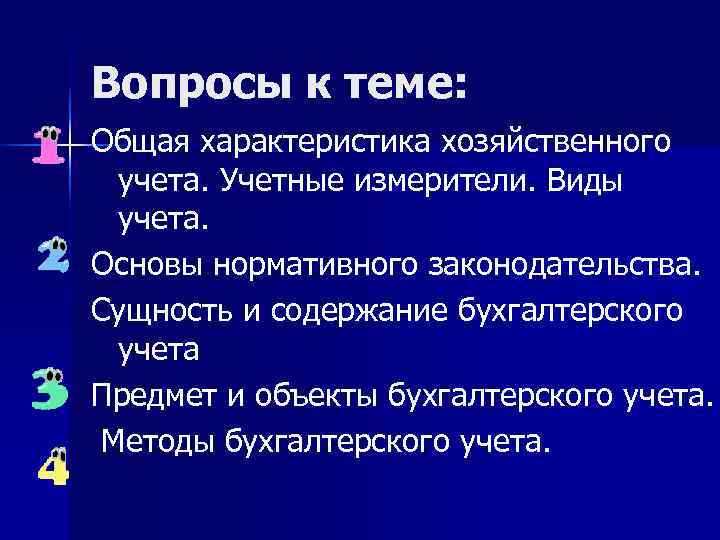 Вопросы к теме:

1 Общая характеристика хозяйственного учета. Учетные измерители. Виды учета.

2 Основы нормативного законодательства.

Сущность и содержание бухгалтерского учета

3 Предмет и объекты бухгалтерского учета.

4 Методы бухгалтерского учета.